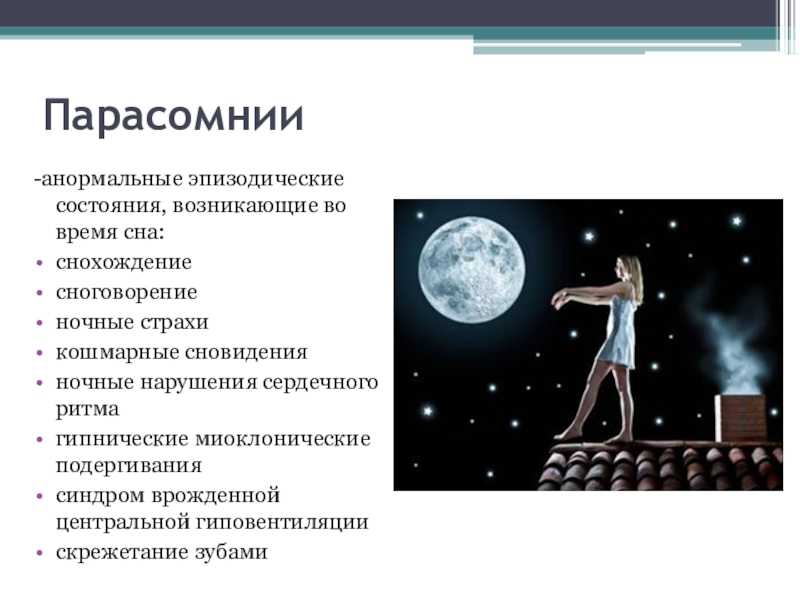 Парасомнии

-анормальные эпизодические состояния, возникающие во время сна:

• снохождение
• сноговорение
• ночные страхи
• кошмарные сновидения
• ночные нарушения сердечного ритма
• гипнические миоклонические подергивания
• синдром врожденной центральной гиповентиляции
• скрежетание зубами